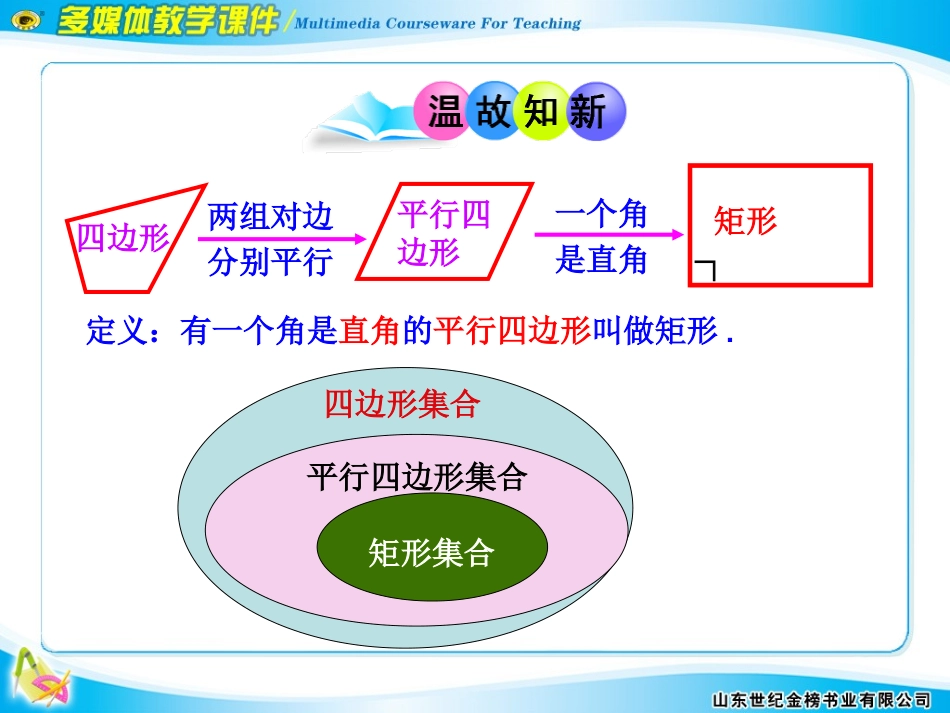 多媒体教学课件 / Multimedia Courseware For Teaching

温故知新

四边形

两组对边
分别平行

平行四边形

一个角
是直角

矩形

定义：有一个角是直角的平行四边形叫做矩形.

四边形集合

平行四边形集合

矩形集合

山东世纪金榜书业有限公司